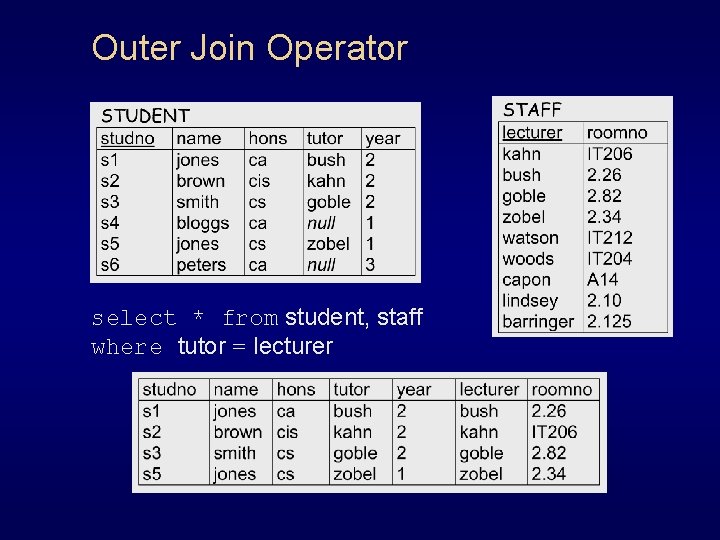 Outer Join Operator

STUDENT

| studno | name | hons | tutor | year |
|---|---|---|---|---|
| s1 | jones | ca | bush | 2 |
| s2 | brown | cis | kahn | 2 |
| s3 | smith | cs | goble | 2 |
| s4 | bloggs | ca | null | 1 |
| s5 | jones | cs | zobel | 1 |
| s6 | peters | ca | null | 3 |

STAFF

| lecturer | roomno |
|---|---|
| kahn | IT206 |
| bush | 2.26 |
| goble | 2.82 |
| zobel | 2.34 |
| watson | IT212 |
| woods | IT204 |
| capon | A14 |
| lindsey | 2.10 |
| barringer | 2.125 |

select * from student, staff
where tutor = lecturer

| studno | name | hons | tutor | year | lecturer | roomno |
|---|---|---|---|---|---|---|
| s1 | jones | ca | bush | 2 | bush | 2.26 |
| s2 | brown | cis | kahn | 2 | kahn | IT206 |
| s3 | smith | cs | goble | 2 | goble | 2.82 |
| s5 | jones | cs | zobel | 1 | zobel | 2.34 |